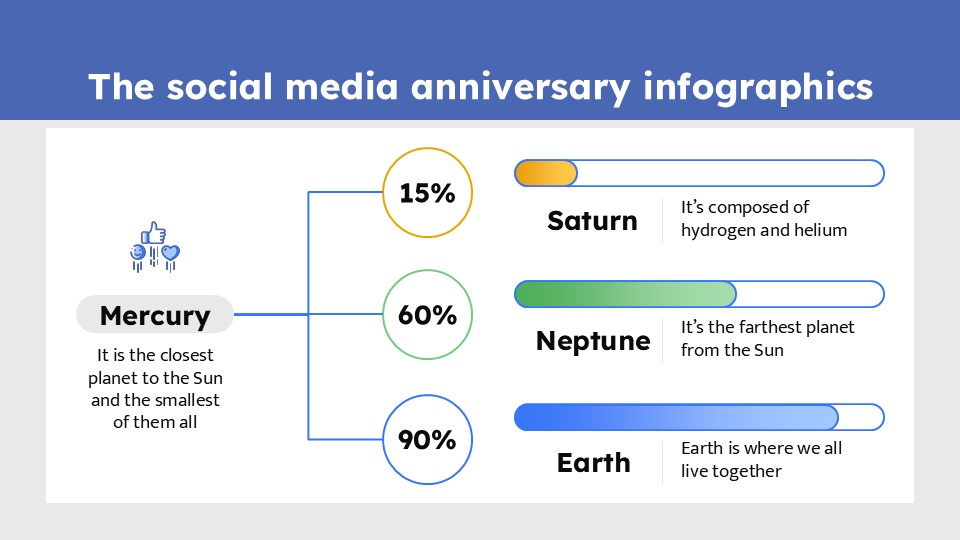 The social media anniversary infographics

Mercury

It is the closest planet to the Sun and the smallest of them all

15%

Saturn

It's composed of hydrogen and helium

60%

Neptune

It's the farthest planet from the Sun

90%

Earth

Earth is where we all live together